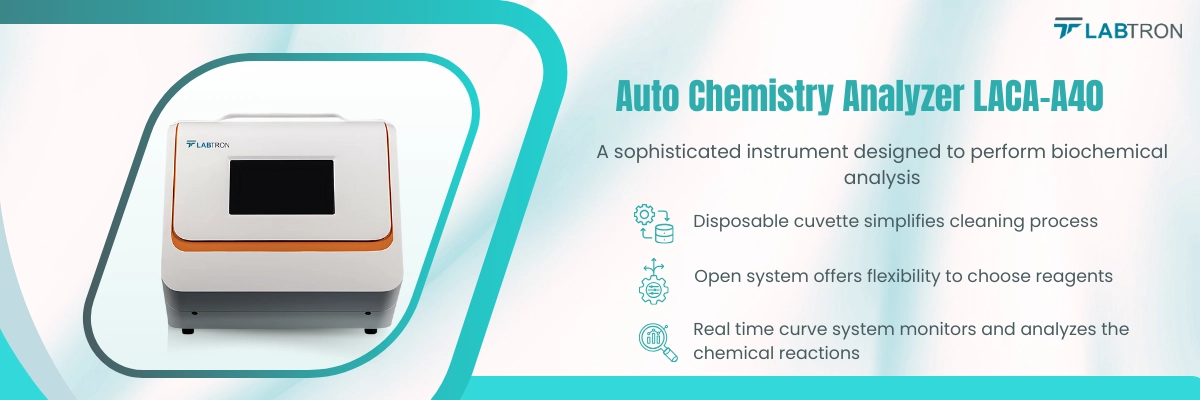 LABTRON

LABTRON

Auto Chemistry Analyzer LACA-A40

A sophisticated instrument designed to perform biochemical analysis

Disposable cuvette simplifies cleaning process

Open system offers flexibility to choose reagents

Real time curve system monitors and analyzes the chemical reactions